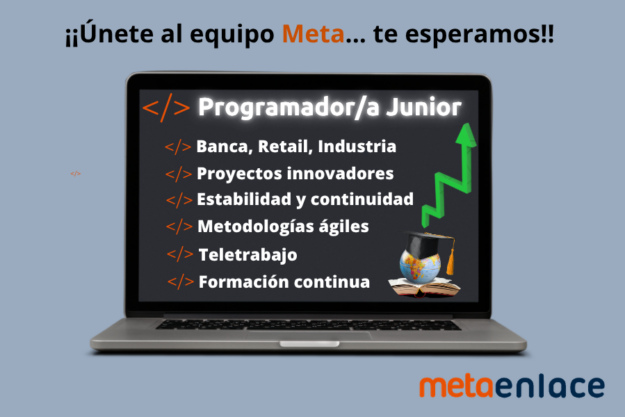 ¡¡Únete al equipo Meta... te esperamos!!

</> Programador/a Junior

</> Banca, Retail, Industria
</> Proyectos innovadores
</> Estabilidad y continuidad
</> Metodologías ágiles
</> Teletrabajo
</> Formación continua

</>

metaenlace